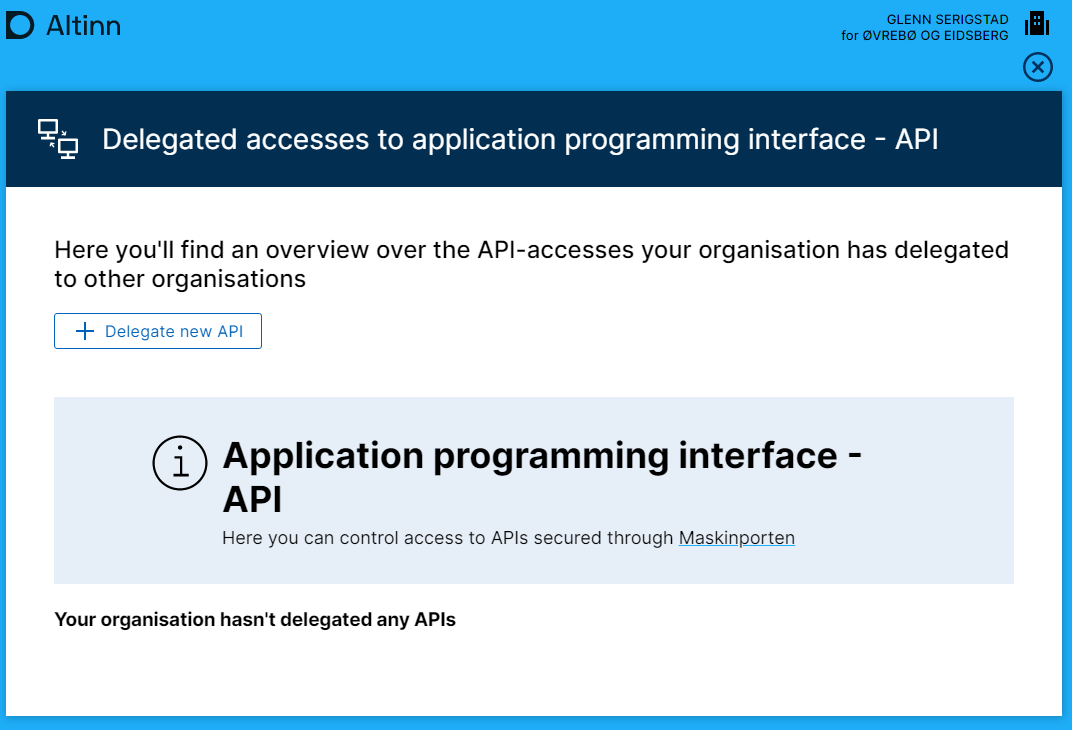 Altinn

GLENN SERIGSTAD
for ØVREBØ OG EIDSBERG

Delegated accesses to application programming interface - API

Here you'll find an overview over the API-accesses your organisation has delegated to other organisations

Delegate new API

Application programming interface - API

Here you can control access to APIs secured through Maskinporten

Your organisation hasn't delegated any APIs